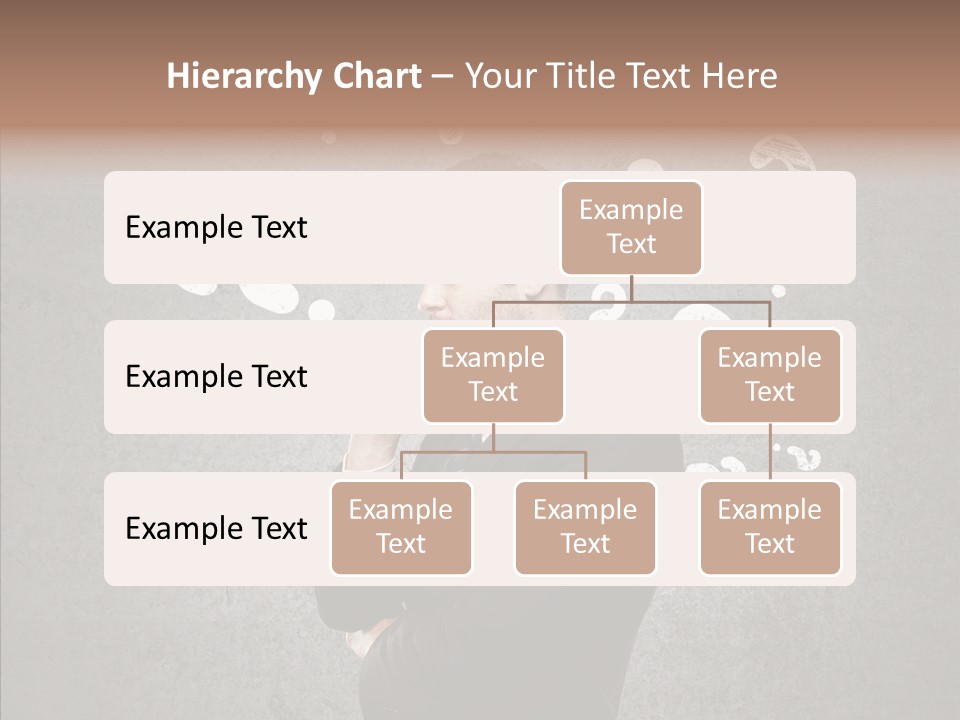 Hierarchy Chart – Your Title Text Here

Example Text

Example Text

Example Text

Example Text

Example Text

Example Text

Example Text

Example Text

Example Text